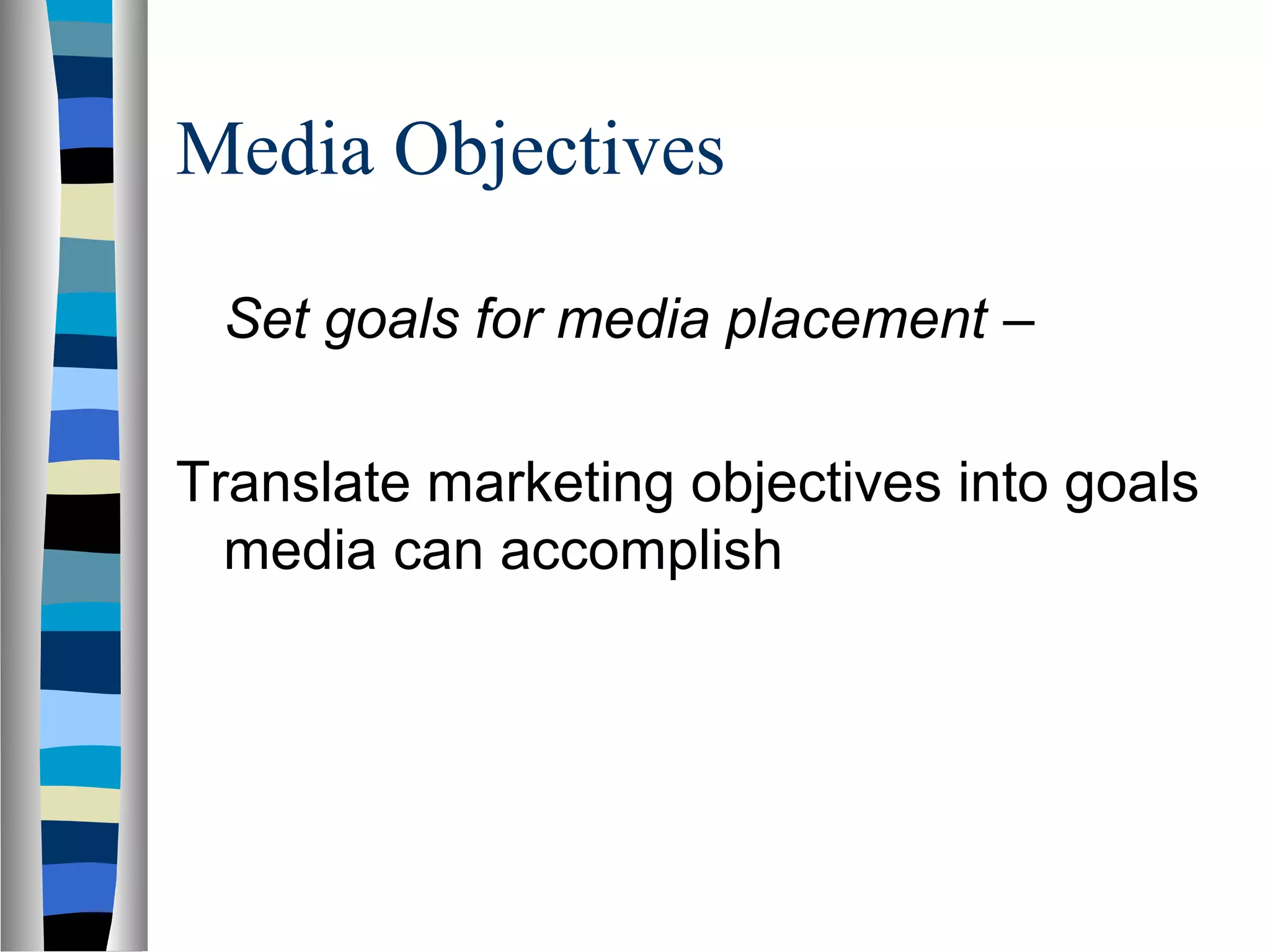 Media Objectives

Set goals for media placement –

Translate marketing objectives into goals media can accomplish